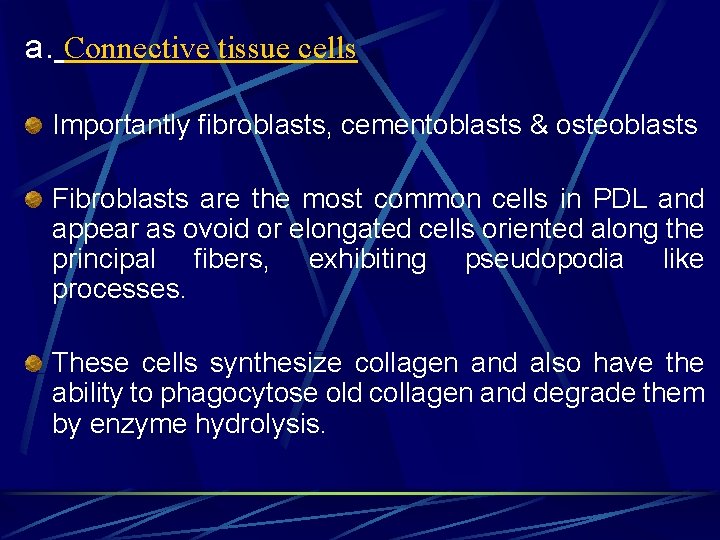 a. Connective tissue cells

• Importantly fibroblasts, cementoblasts & osteoblasts

• Fibroblasts are the most common cells in PDL and appear as ovoid or elongated cells oriented along the principal fibers, exhibiting pseudopodia like processes.

• These cells synthesize collagen and also have the ability to phagocytose old collagen and degrade them by enzyme hydrolysis.